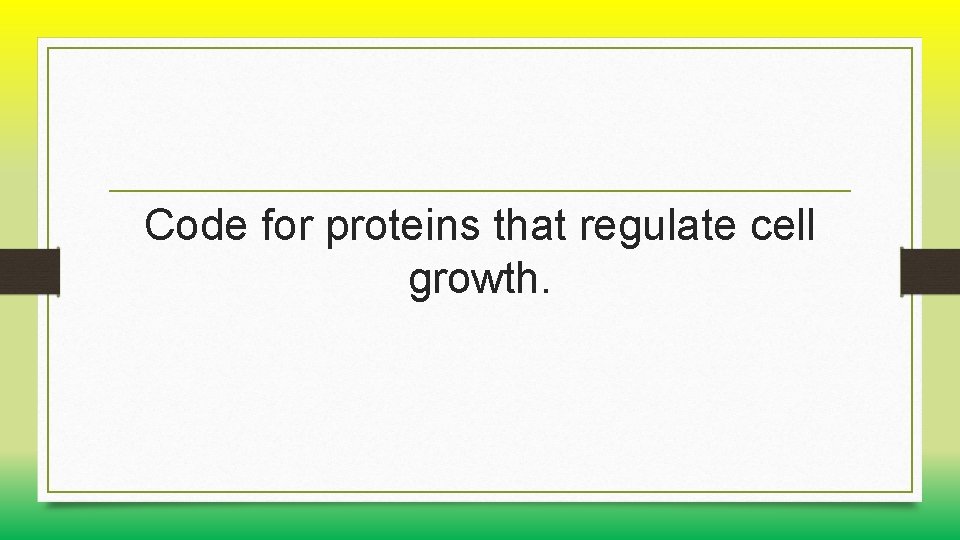 Code for proteins that regulate cell growth.